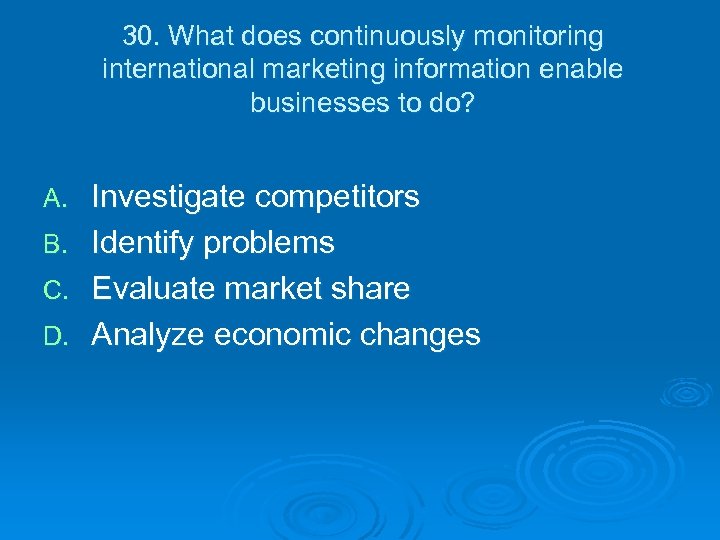 30. What does continuously monitoring international marketing information enable businesses to do?

A. Investigate competitors
B. Identify problems
C. Evaluate market share
D. Analyze economic changes